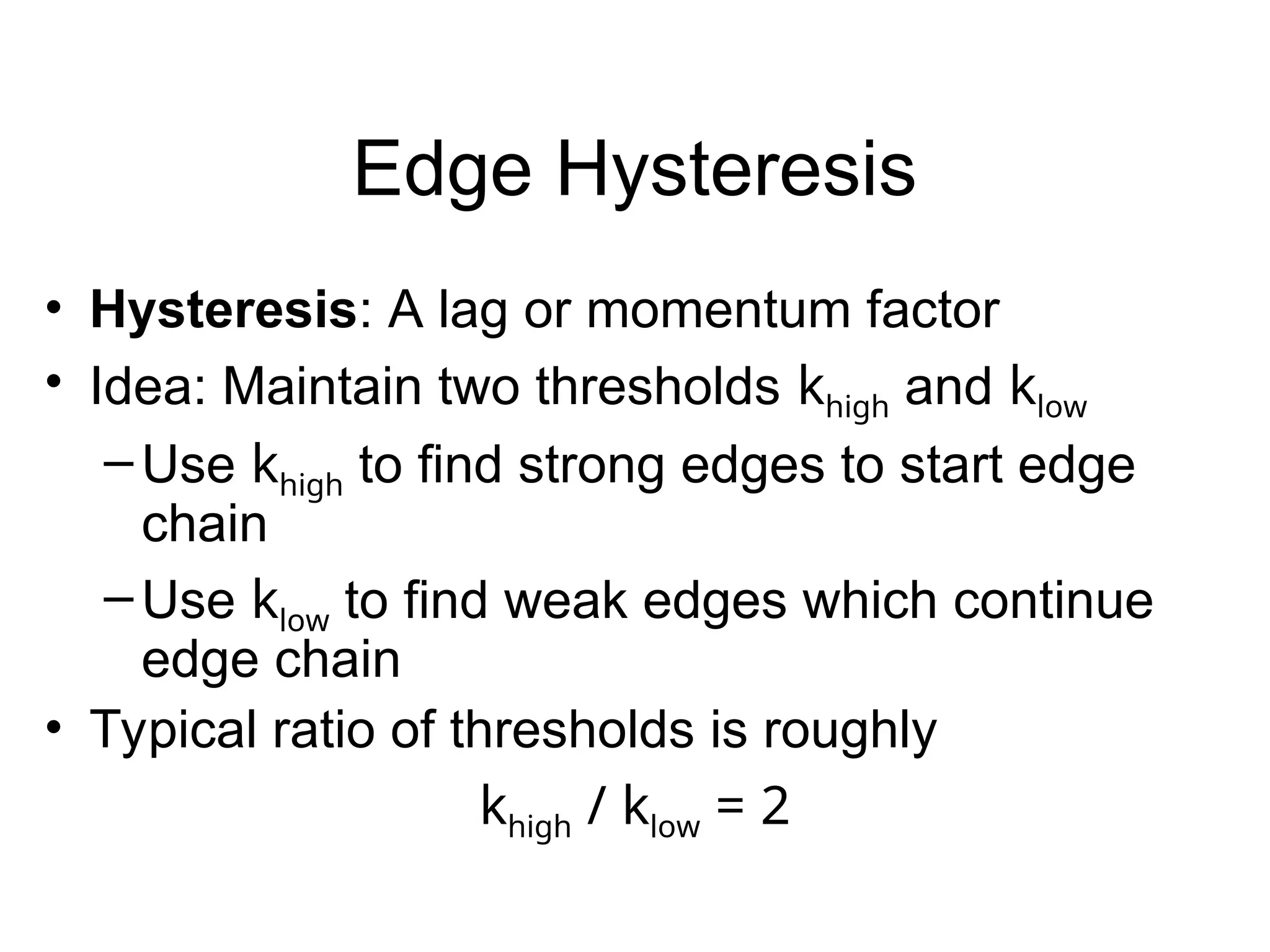 Edge Hysteresis

• **Hysteresis**: A lag or momentum factor
• Idea: Maintain two thresholds $k_{high}$ and $k_{low}$
– Use $k_{high}$ to find strong edges to start edge chain
– Use $k_{low}$ to find weak edges which continue edge chain
• Typical ratio of thresholds is roughly

$k_{high} / k_{low} = 2$